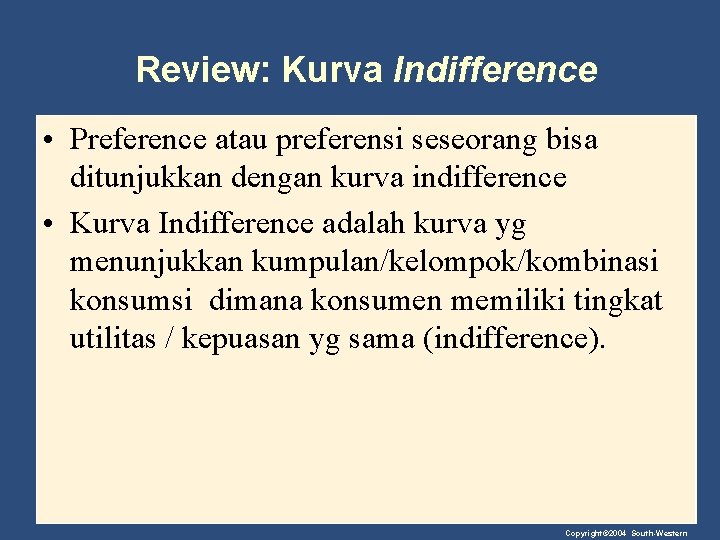 Review: Kurva Indifference

• Preference atau preferensi seseorang bisa ditunjukkan dengan kurva indifference

• Kurva Indifference adalah kurva yg menunjukkan kumpulan/kelompok/kombinasi konsumsi dimana konsumen memiliki tingkat utilitas / kepuasan yg sama (indifference).

Copyright©2004 South-Western